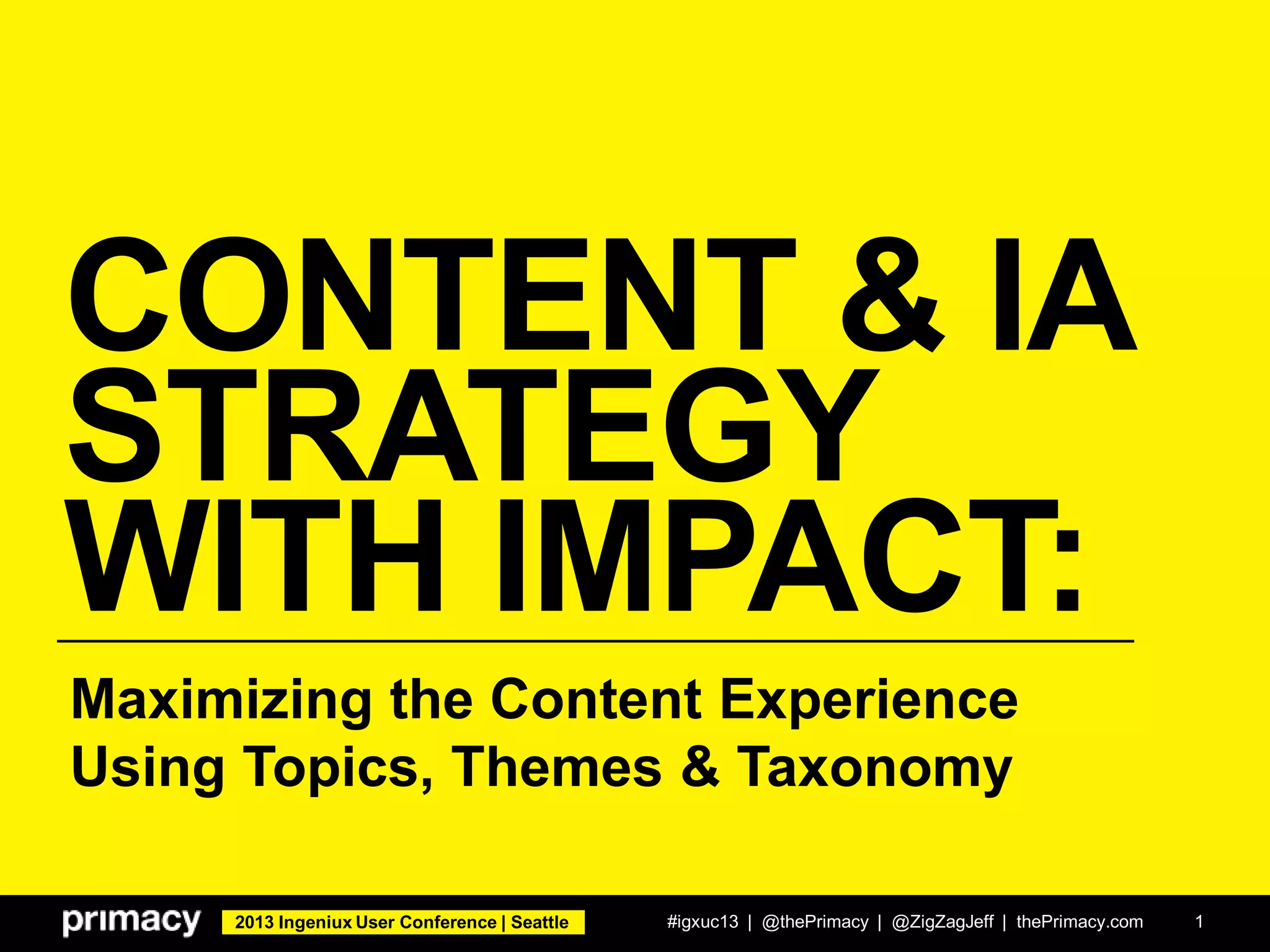 CONTENT & IA STRATEGY WITH IMPACT:

Maximizing the Content Experience Using Topics, Themes & Taxonomy

primacy 2013 Ingeniux User Conference | Seattle #igxuc13 | @thePrimacy | @ZigZagJeff | thePrimacy.com 1